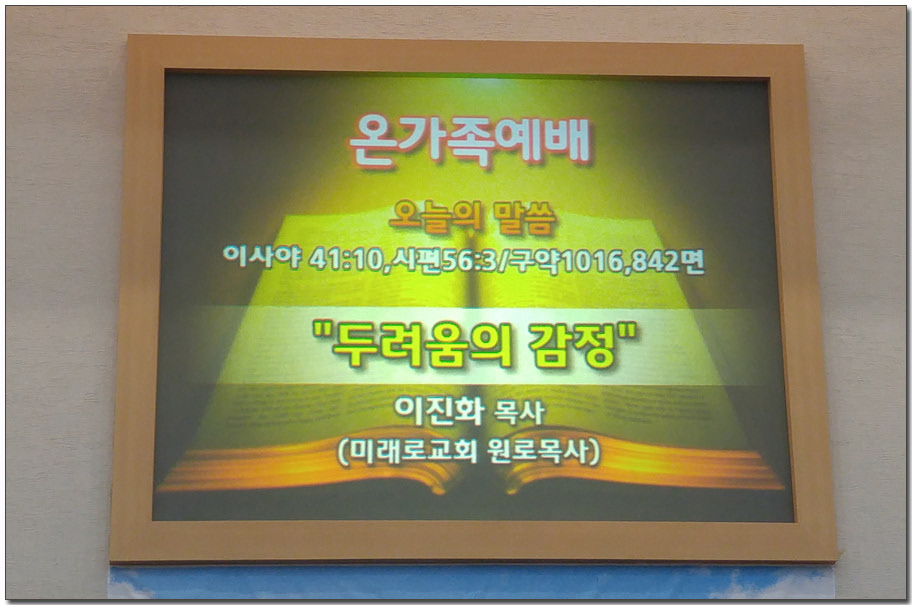 온가족예배

오늘의 말씀

이사야 41:10,시편56:3/구약1016,842면

"두려움의 감정"

이진화 목사
(미래로교회 원로목사)